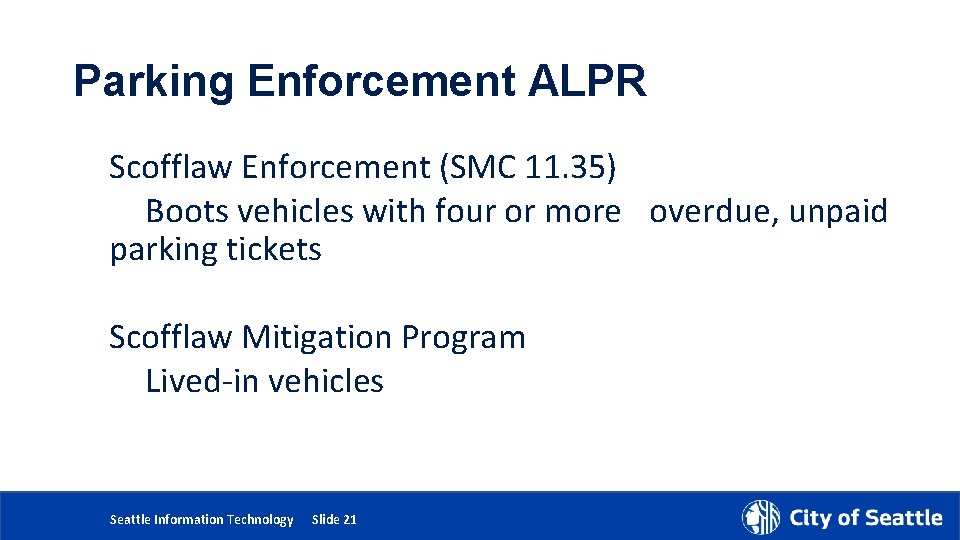 Parking Enforcement ALPR

Scofflaw Enforcement (SMC 11.35)
Boots vehicles with four or more overdue, unpaid parking tickets

Scofflaw Mitigation Program
Lived-in vehicles

Seattle Information Technology Slide 21

City of Seattle